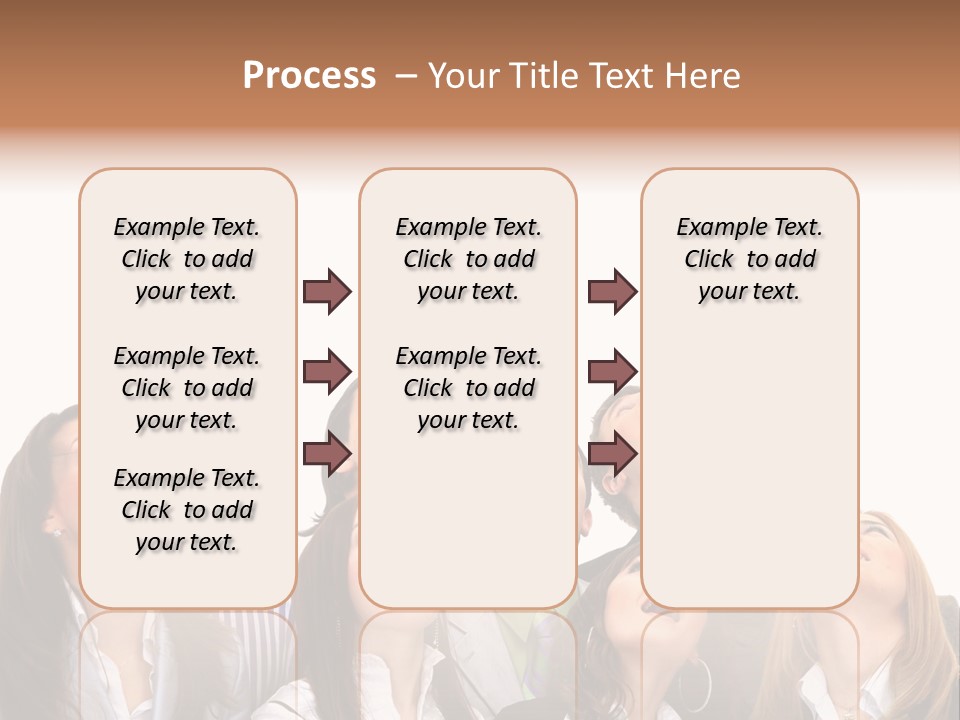 Process – Your Title Text Here

Example Text. Click to add your text.

Example Text. Click to add your text.

Example Text. Click to add your text.

Example Text. Click to add your text.

Example Text. Click to add your text.

Example Text. Click to add your text.